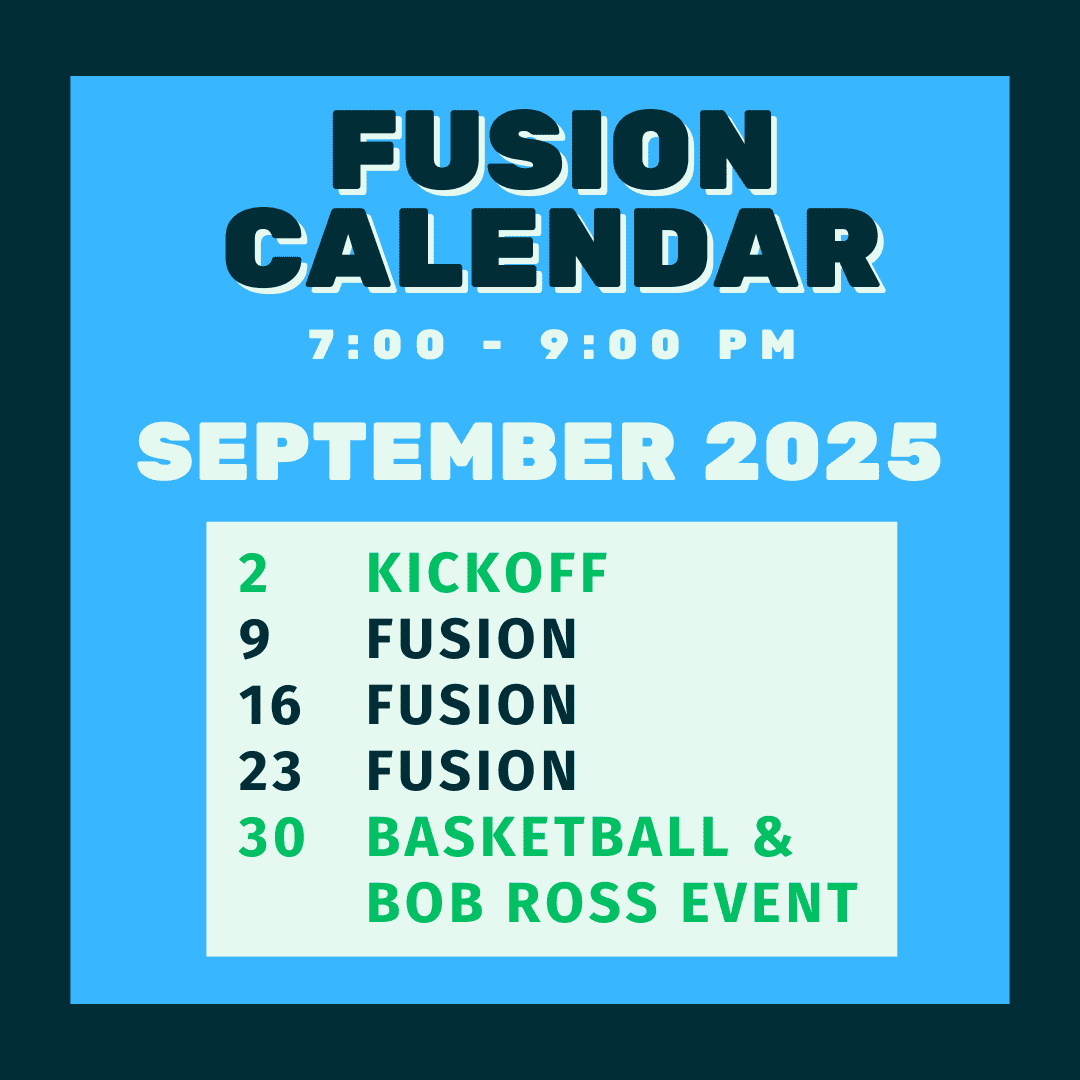 FUSION CALENDAR

7:00 - 9:00 PM

SEPTEMBER 2025

2 KICKOFF
9 FUSION
16 FUSION
23 FUSION
30 BASKETBALL & BOB ROSS EVENT